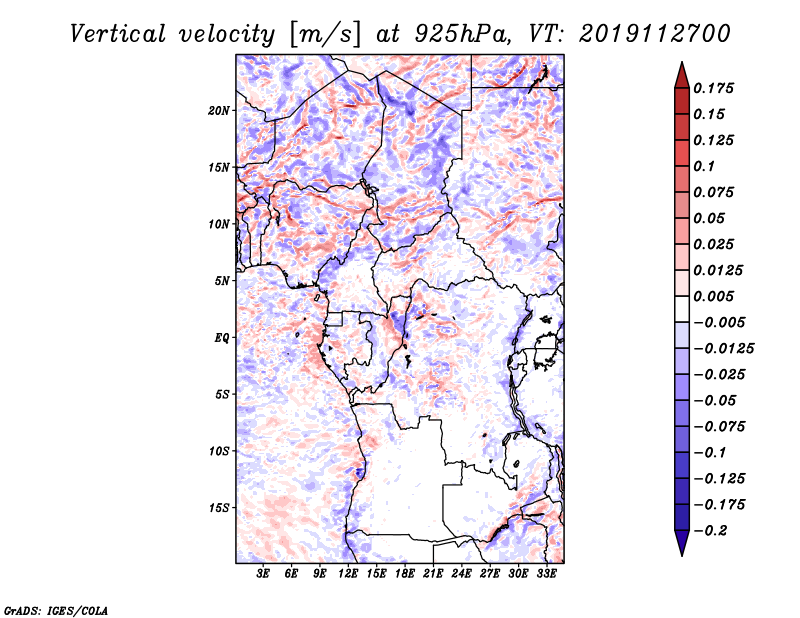 Vertical velocity [m/s] at 925hPa, VT: 2019112700

20N
15N
10N
5N
EQ
5S
10S
15S

3E 6E 9E 12E 15E 18E 21E 24E 27E 30E 33E

0.175
0.15
0.125
0.1
0.075
0.05
0.025
0.0125
0.005
−0.005
−0.0125
−0.025
−0.05
−0.075
−0.1
−0.125
−0.175
−0.2

GrADS: IGES/COLA